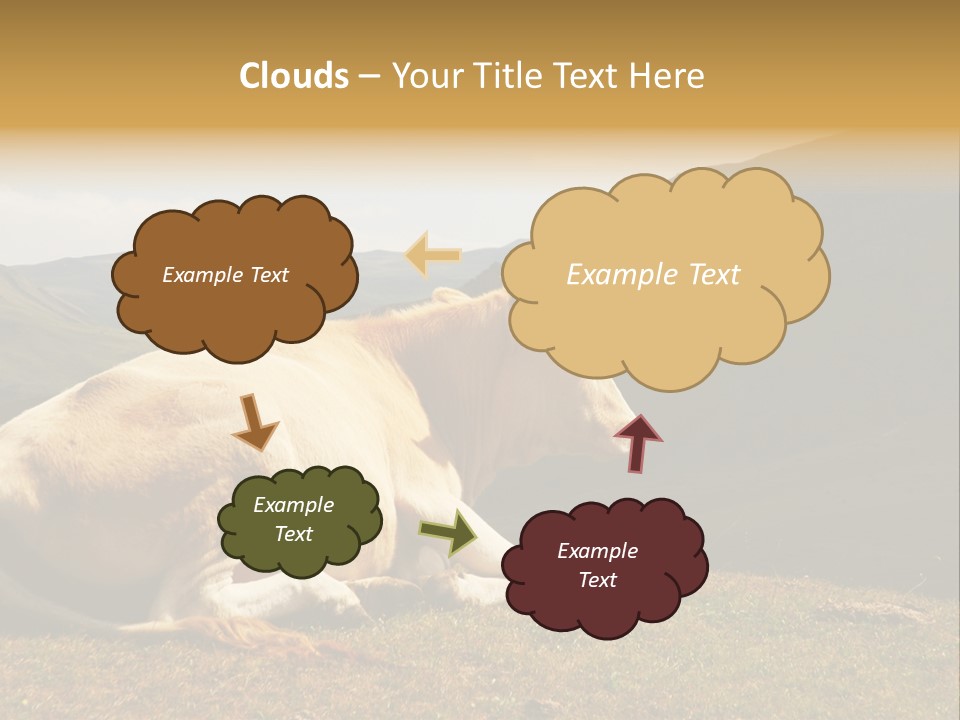 Clouds – Your Title Text Here

Example Text

Example Text

Example Text

Example Text